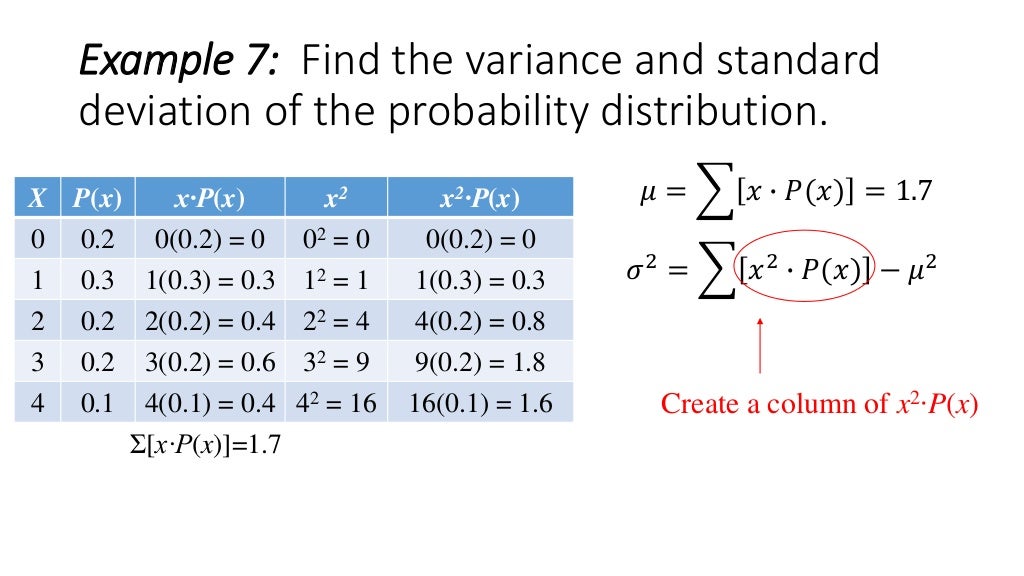 Example 7: Find the variance and standard deviation of the probability distribution.

| $X$ | $P(x)$ | $x \cdot P(x)$ | $x^2$ | $x^2 \cdot P(x)$ |
|---|---|---|---|---|
| 0 | 0.2 | 0(0.2) = 0 | $0^2 = 0$ | 0(0.2) = 0 |
| 1 | 0.3 | 1(0.3) = 0.3 | $1^2 = 1$ | 1(0.3) = 0.3 |
| 2 | 0.2 | 2(0.2) = 0.4 | $2^2 = 4$ | 4(0.2) = 0.8 |
| 3 | 0.2 | 3(0.2) = 0.6 | $3^2 = 9$ | 9(0.2) = 1.8 |
| 4 | 0.1 | 4(0.1) = 0.4 | $4^2 = 16$ | 16(0.1) = 1.6 |

$\Sigma[x \cdot P(x)]=1.7$

$\mu = \sum[x \cdot P(x)] = 1.7$

$\sigma^2 = \sum[x^2 \cdot P(x)] - \mu^2$

Create a column of $x^2 \cdot P(x)$